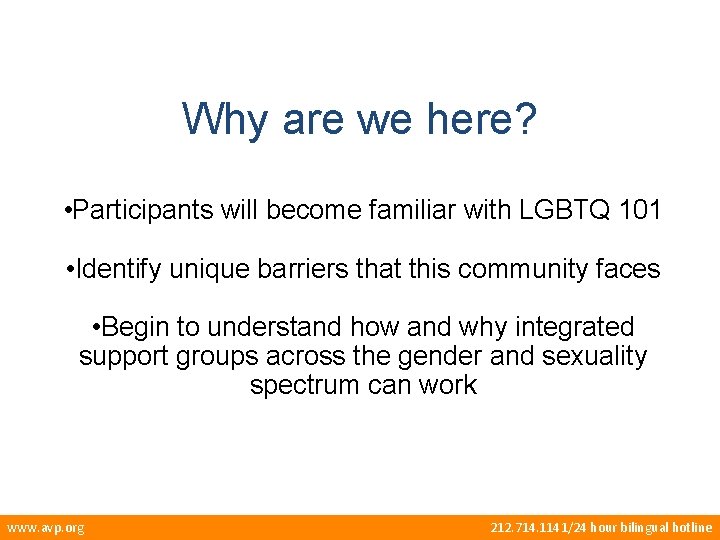 Why are we here?

•Participants will become familiar with LGBTQ 101

•Identify unique barriers that this community faces

•Begin to understand how and why integrated support groups across the gender and sexuality spectrum can work

www.avp.org

212.714.1141/24 hour bilingual hotline